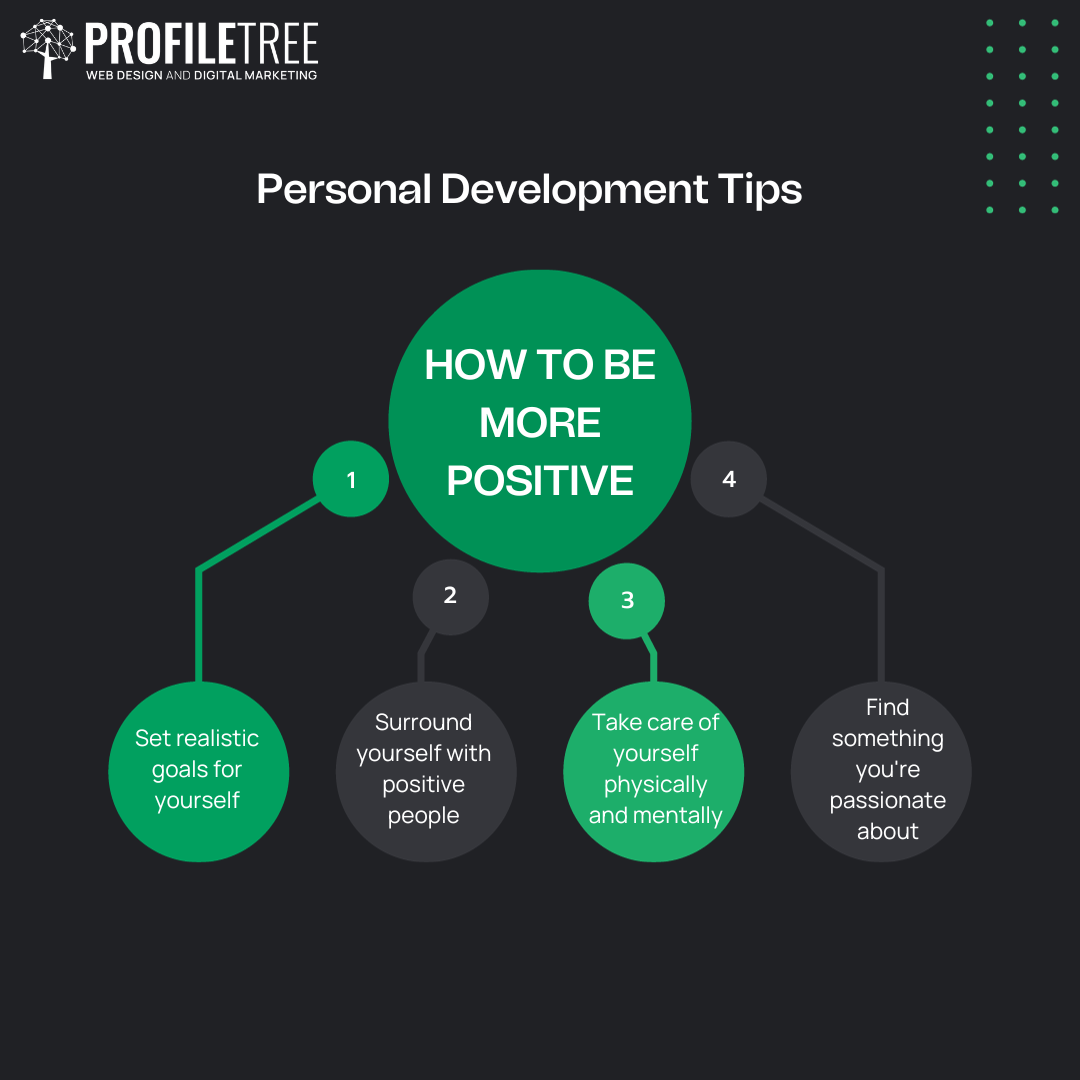 PROFILETREE
WEB DESIGN AND DIGITAL MARKETING

Personal Development Tips

HOW TO BE MORE POSITIVE

1
Set realistic goals for yourself

2
Surround yourself with positive people

3
Take care of yourself physically and mentally

4
Find something you're passionate about